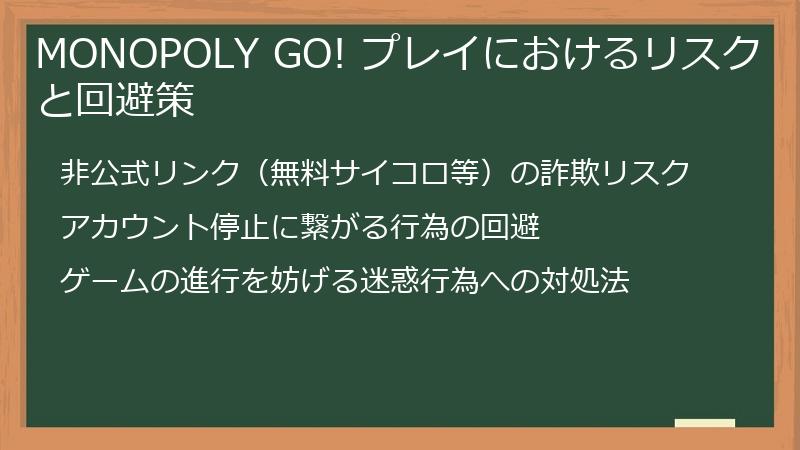 MONOPOLY GO! プレイにおけるリスクと回避策

非公式リンク（無料サイコロ等）の詐欺リスク

アカウント停止に繋がる行為の回避

ゲームの進行を妨げる迷惑行為への対処法